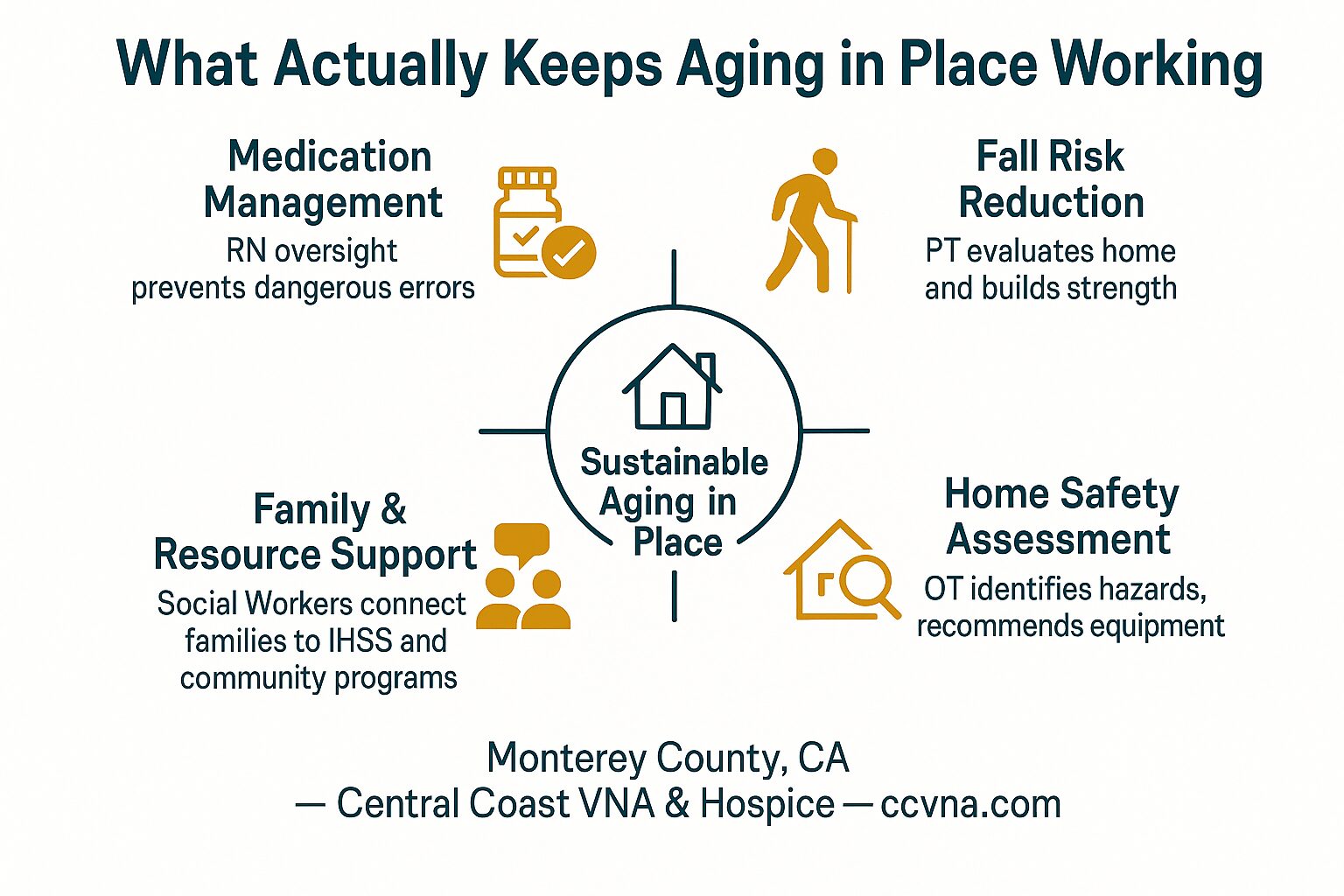 What Actually Keeps Aging in Place Working

Medication Management
RN oversight prevents dangerous errors

Fall Risk Reduction
PT evaluates home and builds strength

Sustainable Aging in Place

Family & Resource Support
Social Workers connect families to IHSS and community programs

Home Safety Assessment
OT identifies hazards, recommends equipment

Monterey County, CA
— Central Coast VNA & Hospice — ccvna.com